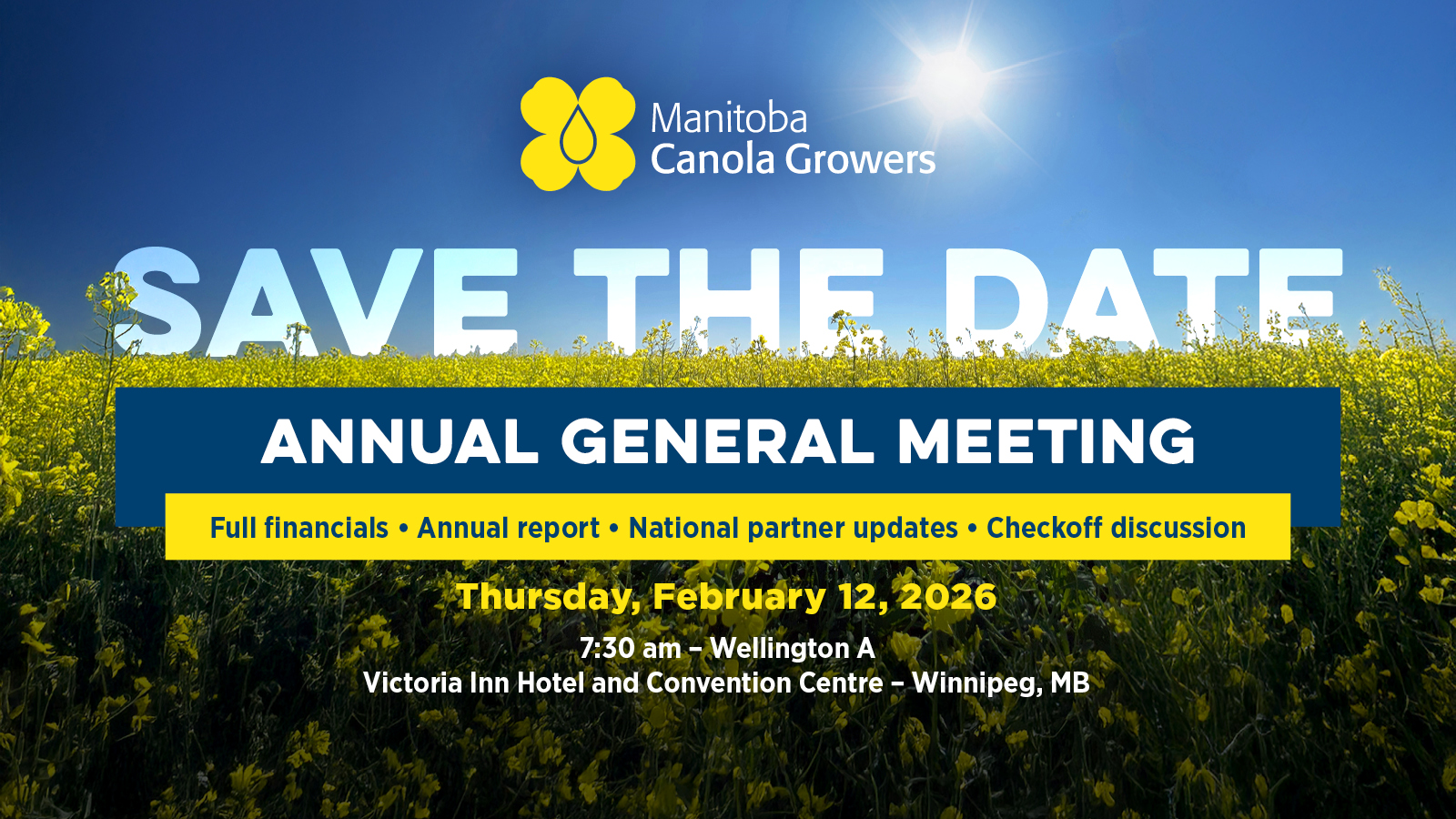 Manitoba Canola Growers

SAVE THE DATE

ANNUAL GENERAL MEETING

Full financials • Annual report • National partner updates • Checkoff discussion

Thursday, February 12, 2026

7:30 am – Wellington A
Victoria Inn Hotel and Convention Centre – Winnipeg, MB